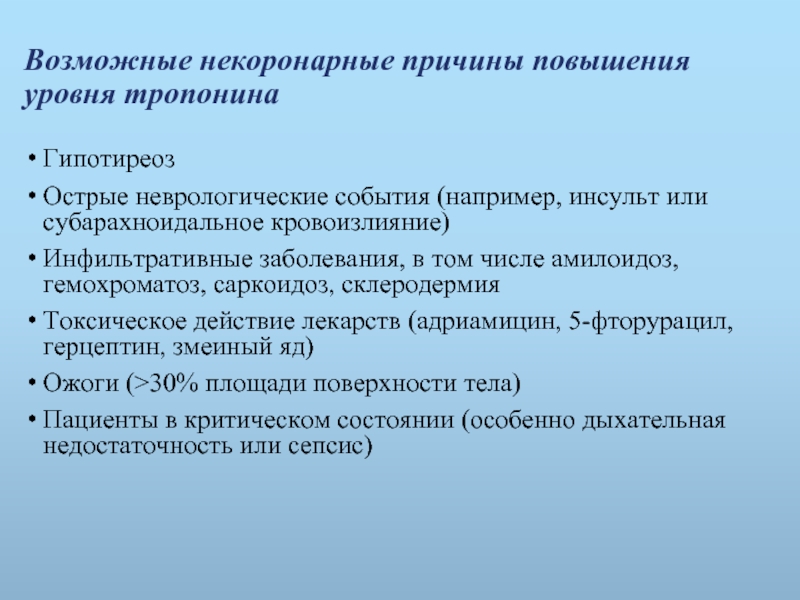 Возможные некоронарные причины повышения уровня тропонина

• Гипотиреоз
• Острые неврологические события (например, инсульт или субарахноидальное кровоизлияние)
• Инфильтративные заболевания, в том числе амилоидоз, гемохроматоз, саркоидоз, склеродермия
• Токсическое действие лекарств (адриамицин, 5-фторурацил, герцептин, змеиный яд)
• Ожоги (>30% площади поверхности тела)
• Пациенты в критическом состоянии (особенно дыхательная недостаточность или сепсис)